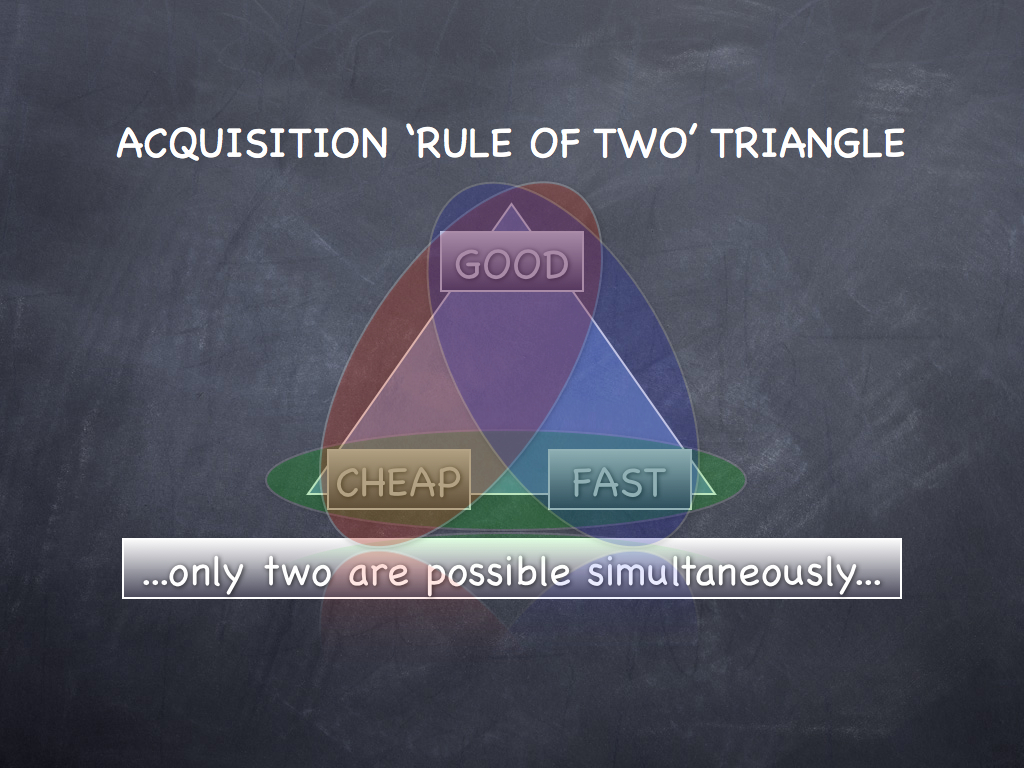 ACQUISITION ‘RULE OF TWO’ TRIANGLE

GOOD

CHEAP

FAST

...only two are possible simultaneously...